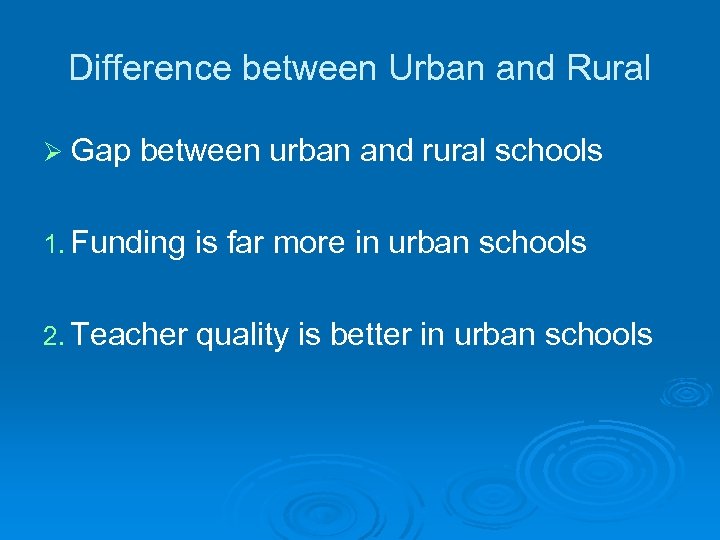 Difference between Urban and Rural

➢ Gap between urban and rural schools

1. Funding is far more in urban schools

2. Teacher quality is better in urban schools